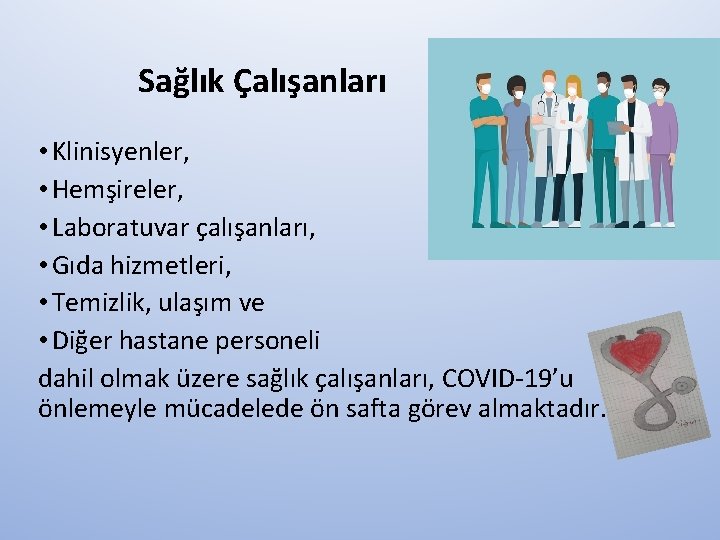 Sağlık Çalışanları

• Klinisyenler,
• Hemşireler,
• Laboratuvar çalışanları,
• Gıda hizmetleri,
• Temizlik, ulaşım ve
• Diğer hastane personeli

dahil olmak üzere sağlık çalışanları, COVID-19'u önlemeyle mücadelede ön safta görev almaktadır.